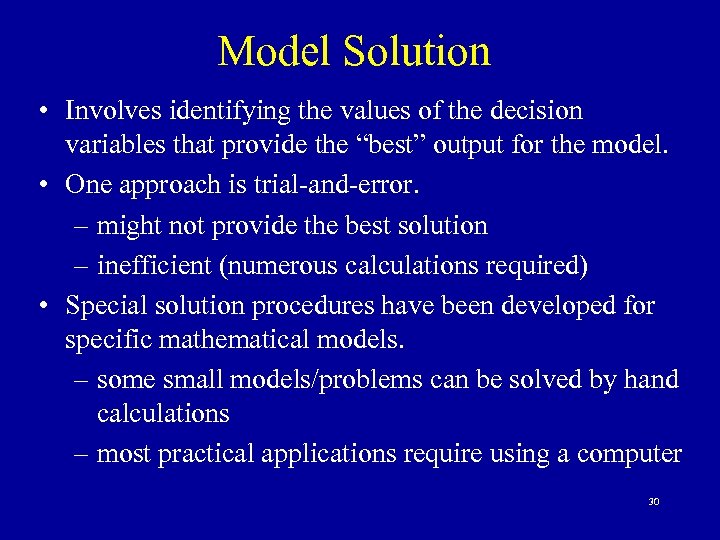 Model Solution

• Involves identifying the values of the decision variables that provide the “best” output for the model.

• One approach is trial-and-error.
– might not provide the best solution
– inefficient (numerous calculations required)

• Special solution procedures have been developed for specific mathematical models.
– some small models/problems can be solved by hand calculations
– most practical applications require using a computer

30